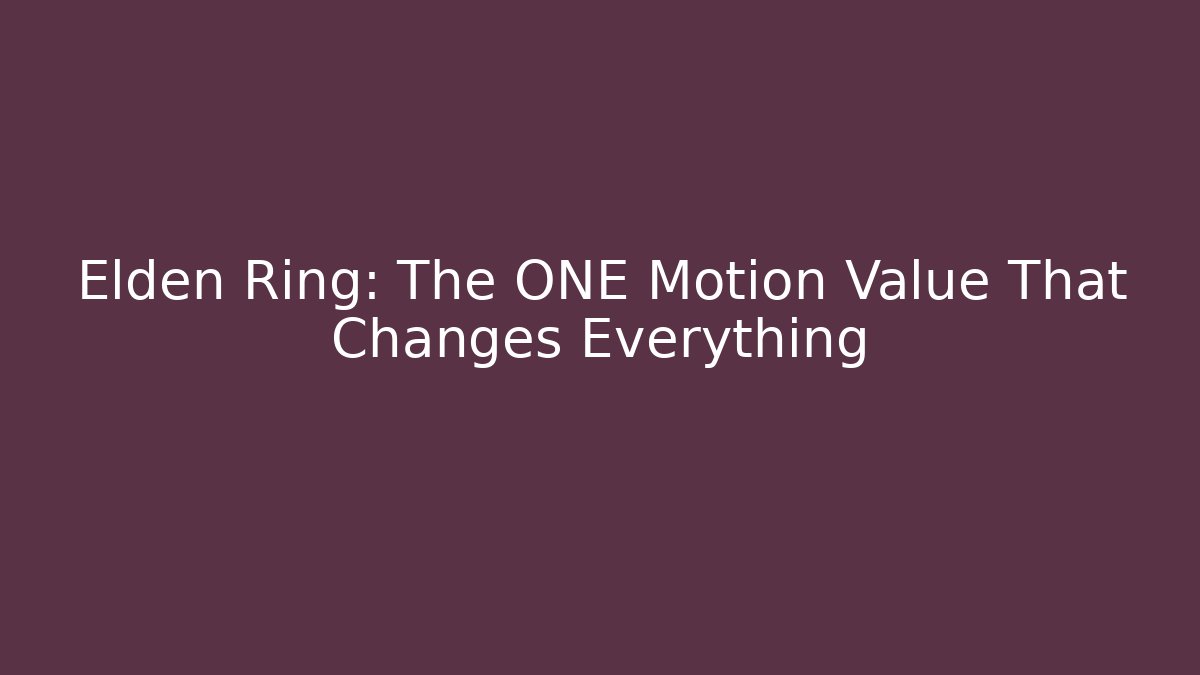 Elden Ring: The ONE Motion Value That Changes Everything